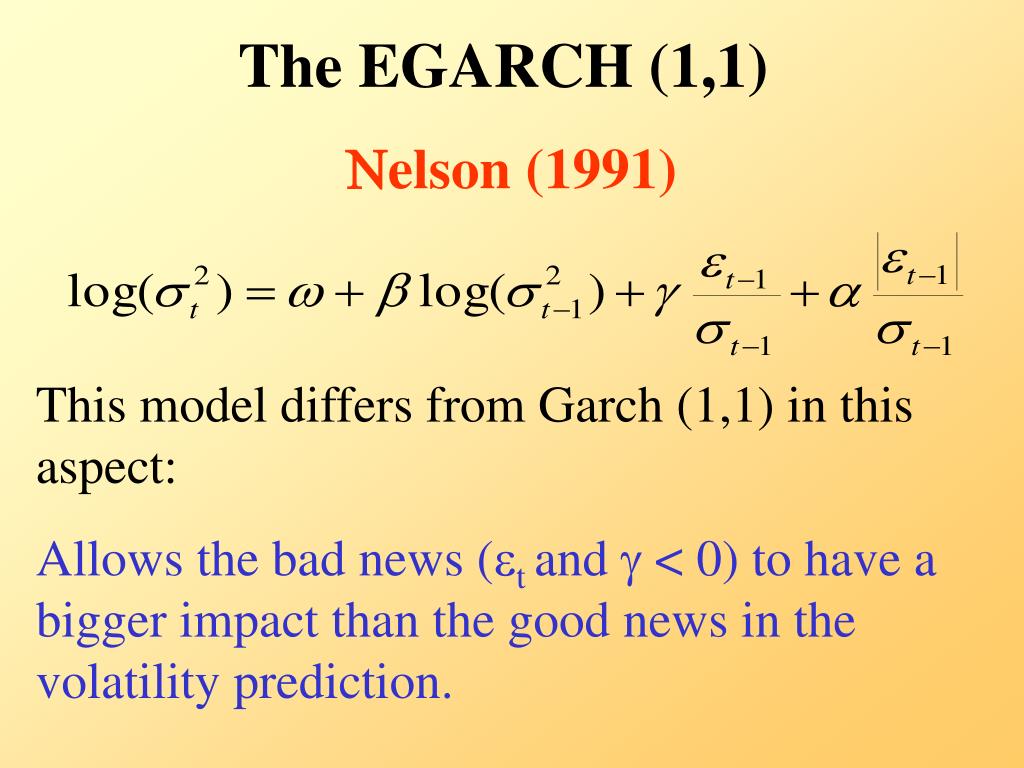 The EGARCH (1,1)

Nelson (1991)

$\log(\sigma_t^2) = \omega + \beta \log(\sigma_{t-1}^2) + \gamma \frac{\varepsilon_{t-1}}{\sigma_{t-1}} + \alpha \frac{|\varepsilon_{t-1}|}{\sigma_{t-1}}$

This model differs from Garch (1,1) in this aspect:

Allows the bad news ($\varepsilon_t$ and $\gamma < 0$) to have a bigger impact than the good news in the volatility prediction.